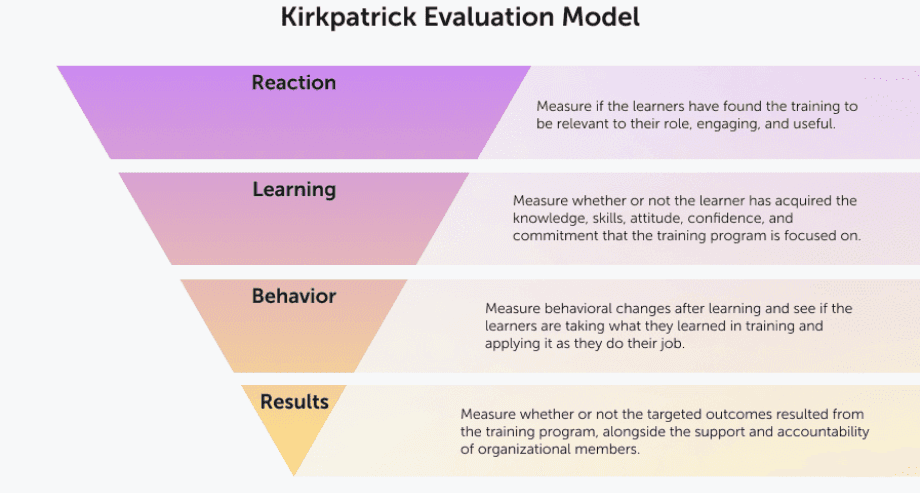 Kirkpatrick Evaluation Model

Reaction

Measure if the learners have found the training to be relevant to their role, engaging, and useful.

Learning

Measure whether or not the learner has acquired the knowledge, skills, attitude, confidence, and commitment that the training program is focused on.

Behavior

Measure behavioral changes after learning and see if the learners are taking what they learned in training and applying it as they do their job.

Results

Measure whether or not the targeted outcomes resulted from the training program, alongside the support and accountability of organizational members.